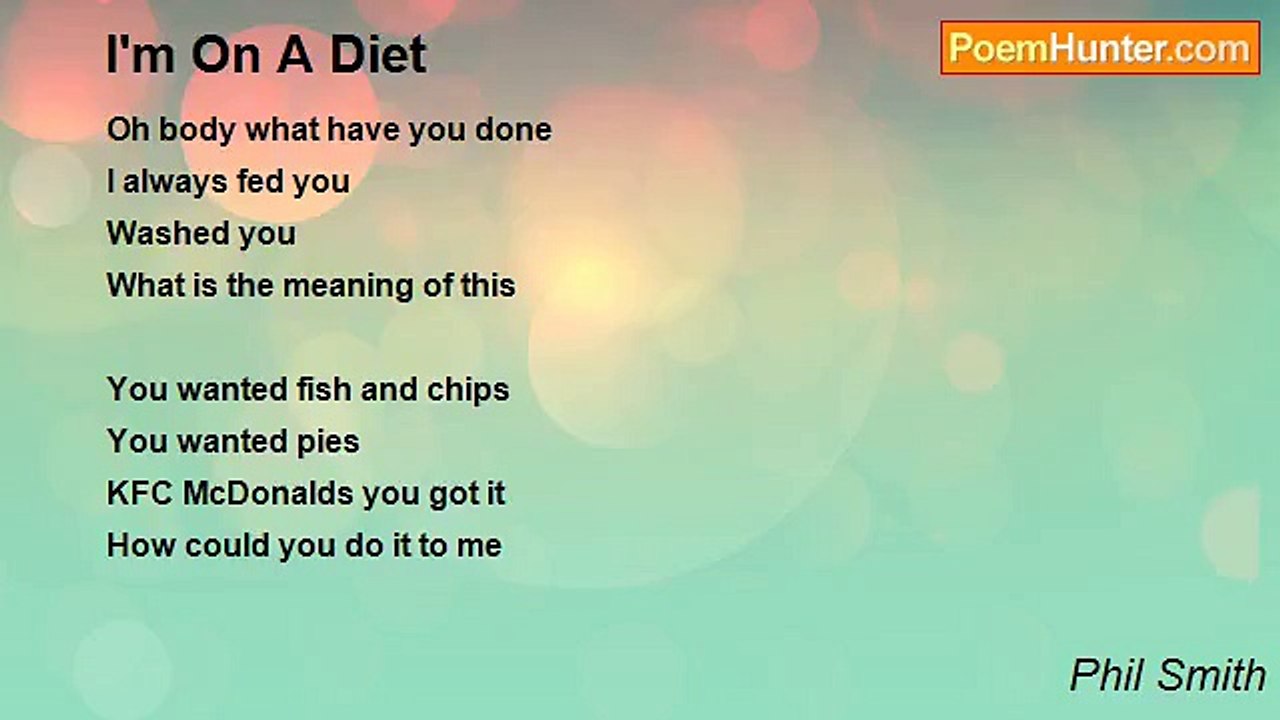 I'm On A Diet

PoemHunter.com

Oh body what have you done
I always fed you
Washed you
What is the meaning of this

You wanted fish and chips
You wanted pies
KFC McDonalds you got it
How could you do it to me

Phil Smith